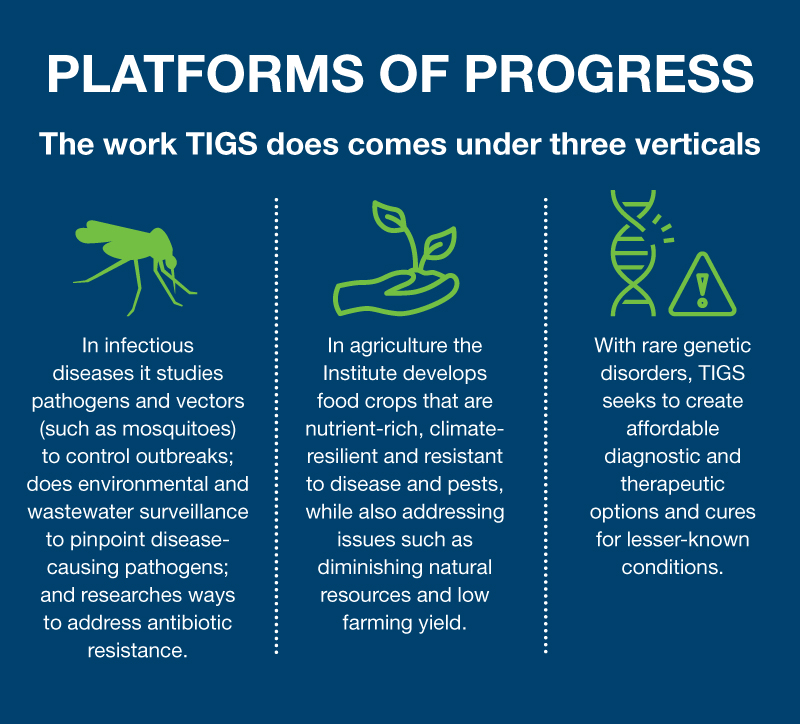 PLATFORMS OF PROGRESS

The work TIGS does comes under three verticals

In infectious diseases it studies pathogens and vectors (such as mosquitoes) to control outbreaks; does environmental and wastewater surveillance to pinpoint disease-causing pathogens; and researches ways to address antibiotic resistance.

In agriculture the Institute develops food crops that are nutrient-rich, climate-resilient and resistant to disease and pests, while also addressing issues such as diminishing natural resources and low farming yield.

With rare genetic disorders, TIGS seeks to create affordable diagnostic and therapeutic options and cures for lesser-known conditions.